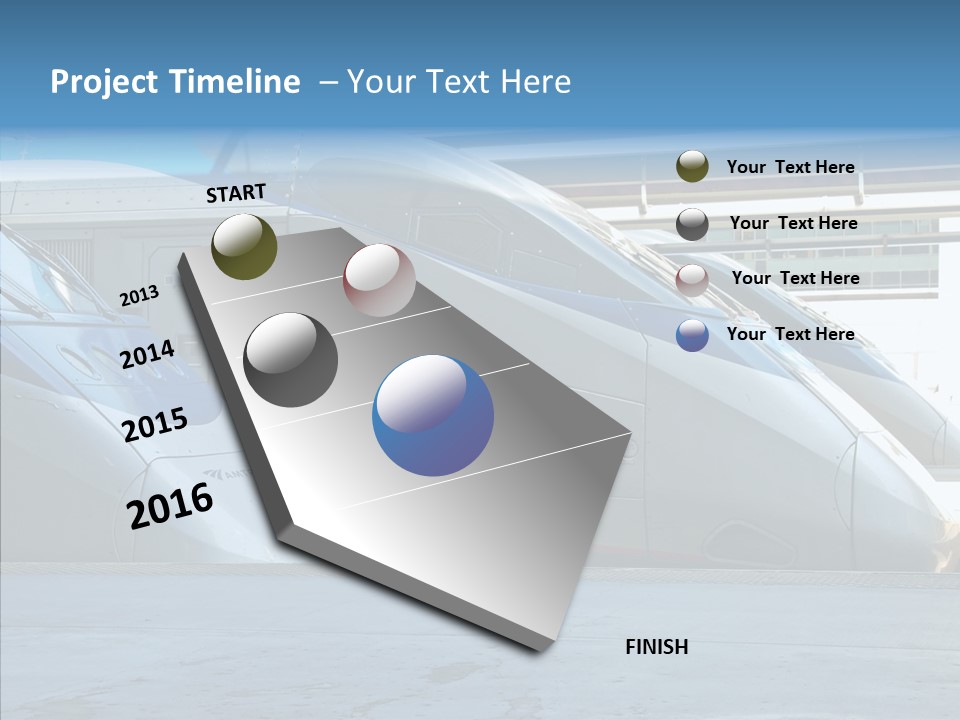 Project Timeline – Your Text Here

START

2013

2014

2015

2016

FINISH

Your Text Here

Your Text Here

Your Text Here

Your Text Here